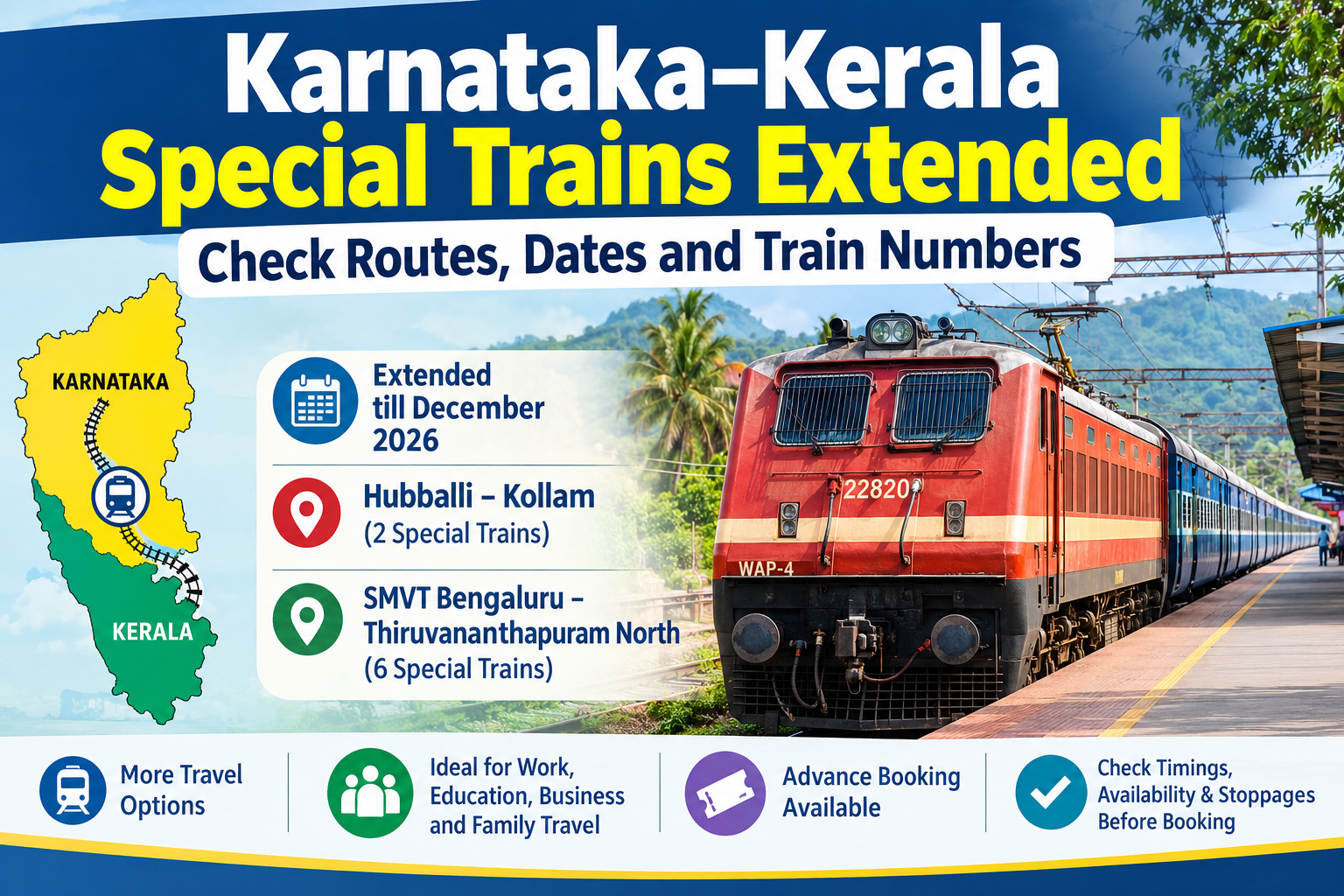 Karnataka–Kerala
Special Trains Extended
Check Routes, Dates and Train Numbers

KARNATAKA

KERALA

Extended till December 2026

Hubballi – Kollam
(2 Special Trains)

SMVT Bengaluru – Thiruvananthapuram North
(6 Special Trains)

22820

WAP-4

More Travel Options

Ideal for Work, Education, Business and Family Travel

Advance Booking Available

Check Timings, Availability & Stoppages Before Booking